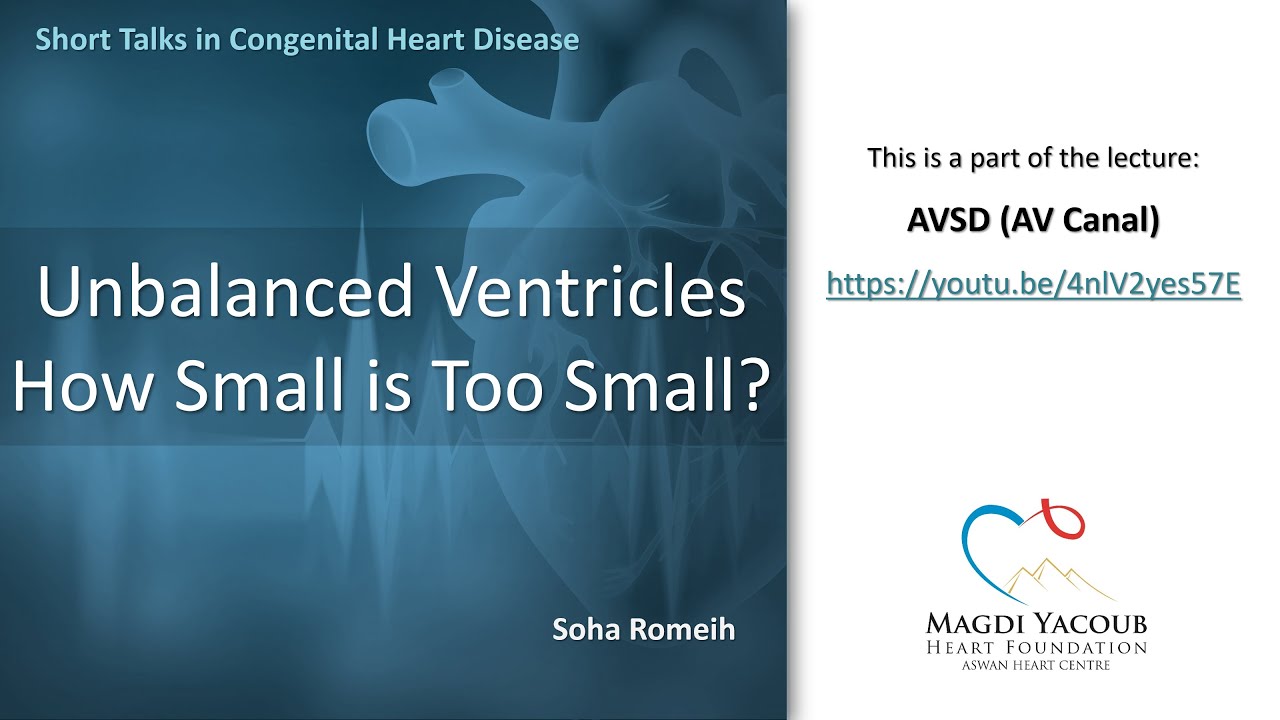 Short Talks in Congenital Heart Disease

Unbalanced Ventricles
How Small is Too Small?

Soha Romeih

This is a part of the lecture:

AVSD (AV Canal)

https://youtu.be/4nlV2yes57E

MAGDI YACOUB
HEART FOUNDATION
ASWAN HEART CENTRE